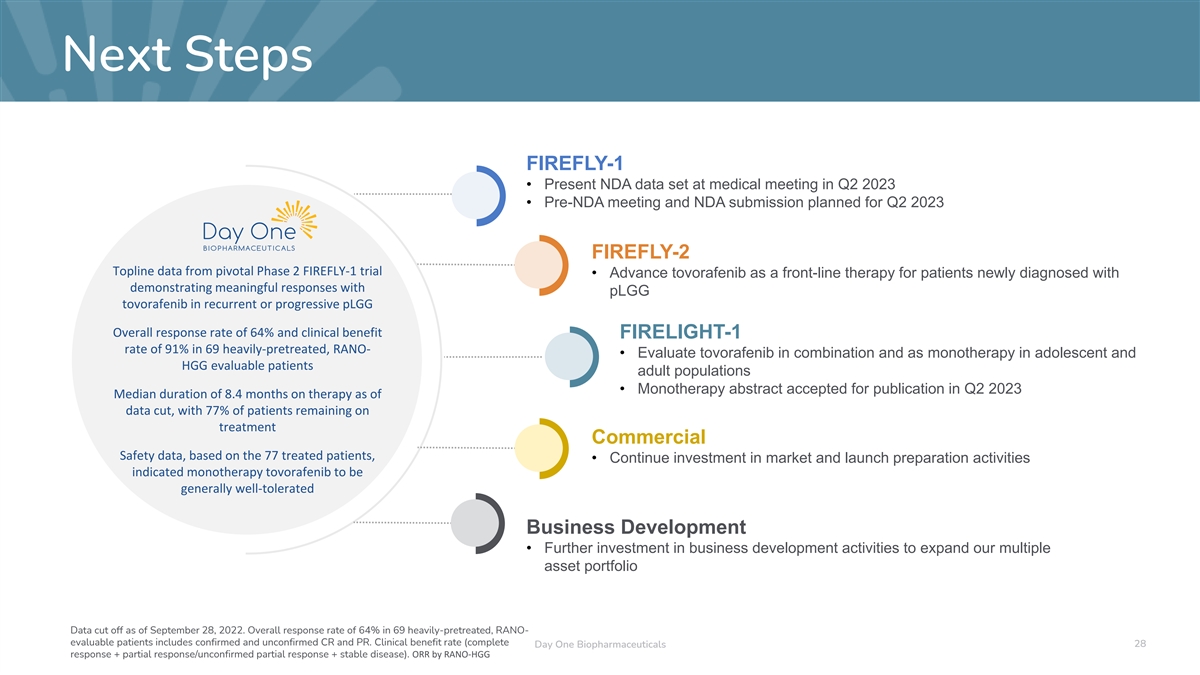 Next Steps

Day One
BIOPHARMACEUTICALS

Topline data from pivotal Phase 2 FIREFLY-1 trial demonstrating meaningful responses with tovorafenib in recurrent or progressive pLGG

Overall response rate of 64% and clinical benefit rate of 91% in 69 heavily-pretreated, RANO-HGG evaluable patients

Median duration of 8.4 months on therapy as of data cut, with 77% of patients remaining on treatment

Safety data, based on the 77 treated patients, indicated monotherapy tovorafenib to be generally well-tolerated

FIREFLY-1
• Present NDA data set at medical meeting in Q2 2023
• Pre-NDA meeting and NDA submission planned for Q2 2023

FIREFLY-2
• Advance tovorafenib as a front-line therapy for patients newly diagnosed with pLGG

FIRELIGHT-1
• Evaluate tovorafenib in combination and as monotherapy in adolescent and adult populations
• Monotherapy abstract accepted for publication in Q2 2023

Commercial
• Continue investment in market and launch preparation activities

Business Development
• Further investment in business development activities to expand our multiple asset portfolio

Data cut off as of September 28, 2022. Overall response rate of 64% in 69 heavily-pretreated, RANO-evaluable patients includes confirmed and unconfirmed CR and PR. Clinical benefit rate (complete response + partial response/unconfirmed partial response + stable disease). ORR by RANO-HGG

Day One Biopharmaceuticals

28